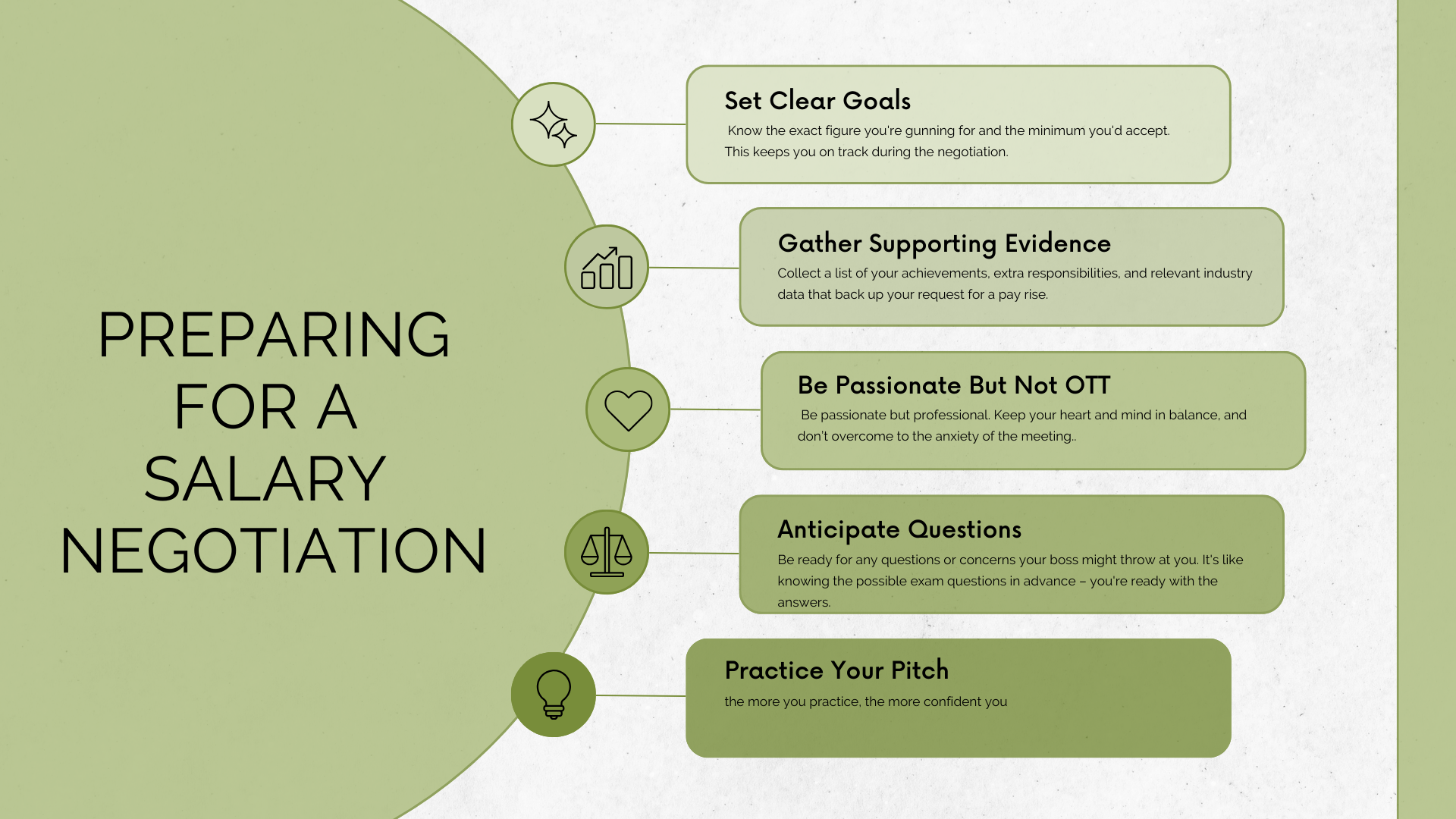 PREPARING FOR A SALARY NEGOTIATION

Set Clear Goals

Know the exact figure you're gunning for and the minimum you'd accept. This keeps you on track during the negotiation.

Gather Supporting Evidence

Collect a list of your achievements, extra responsibilities, and relevant industry data that back up your request for a pay rise.

Be Passionate But Not OTT

Be passionate but professional. Keep your heart and mind in balance, and don't overcome to the anxiety of the meeting..

Anticipate Questions

Be ready for any questions or concerns your boss might throw at you. It's like knowing the possible exam questions in advance – you're ready with the answers.

Practice Your Pitch

the more you practice, the more confident you